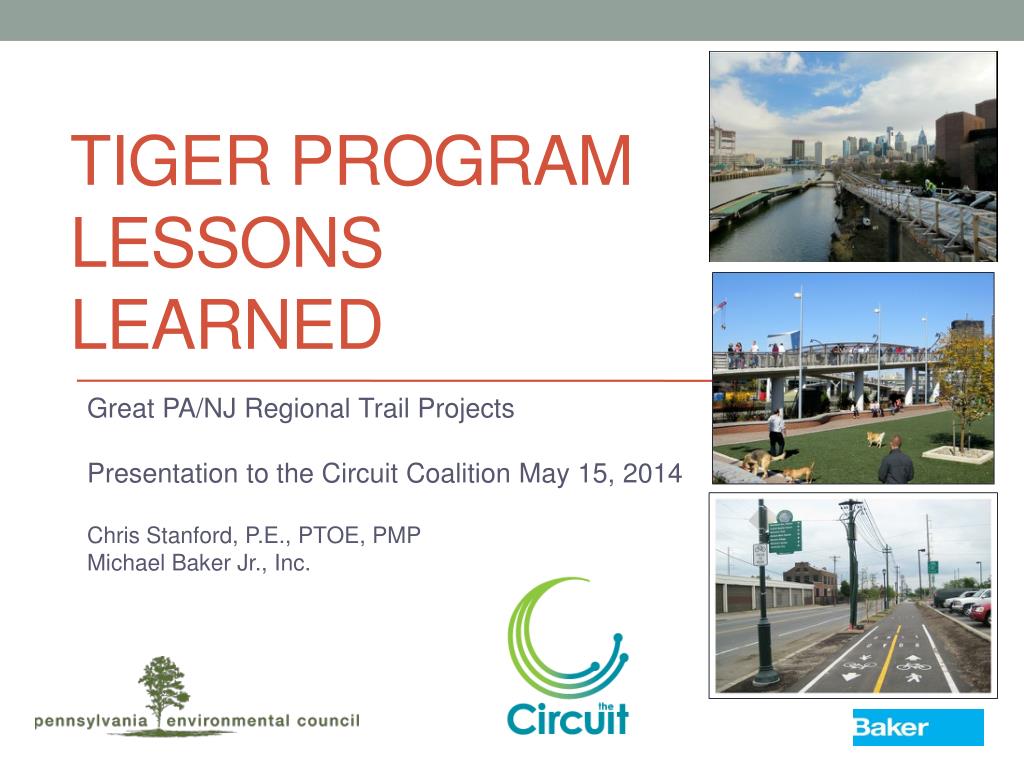 TIGER PROGRAM LESSONS LEARNED

Great PA/NJ Regional Trail Projects

Presentation to the Circuit Coalition May 15, 2014

Chris Stanford, P.E., PTOE, PMP
Michael Baker Jr., Inc.

pennsylvania environmental council

the Circuit

Baker